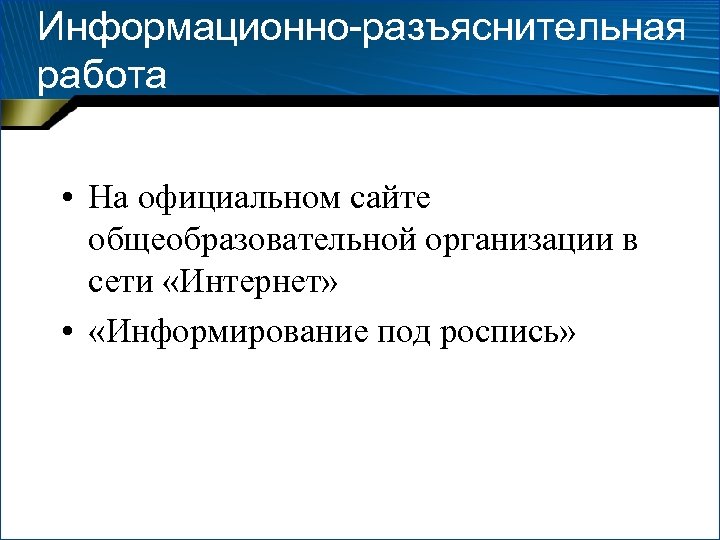 Информационно-разъяснительная работа

• На официальном сайте общеобразовательной организации в сети «Интернет»
• «Информирование под роспись»